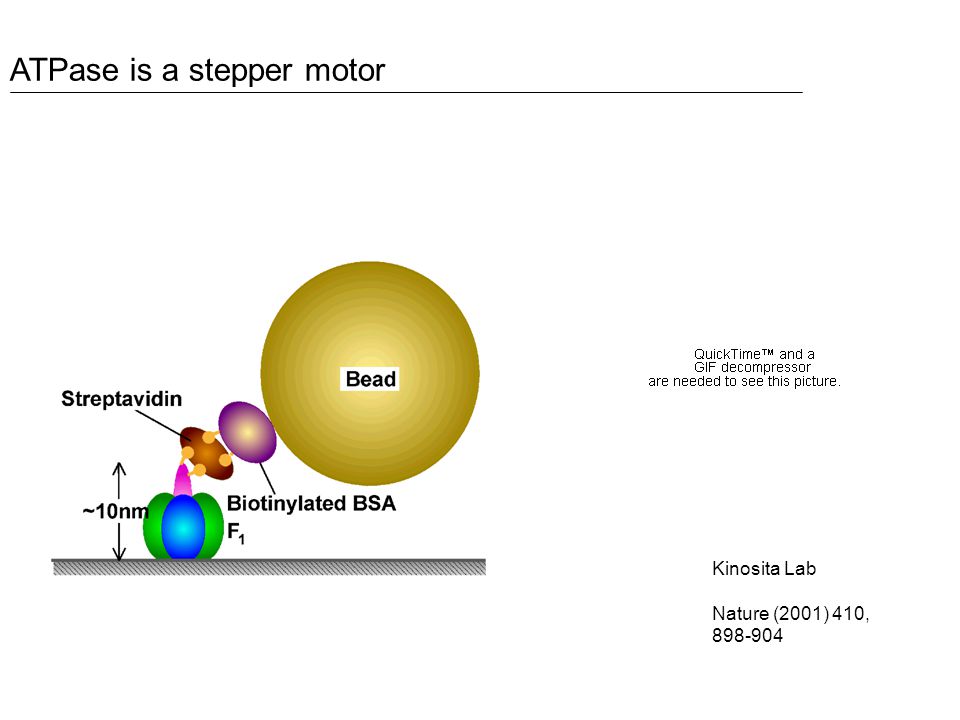 ATPase is a stepper motor

Bead

Streptavidin

~10nm

Biotinylated BSA

$F_1$

QuickTime™ and a GIF decompressor are needed to see this picture.

Kinosita Lab

Nature (2001) 410, 898-904